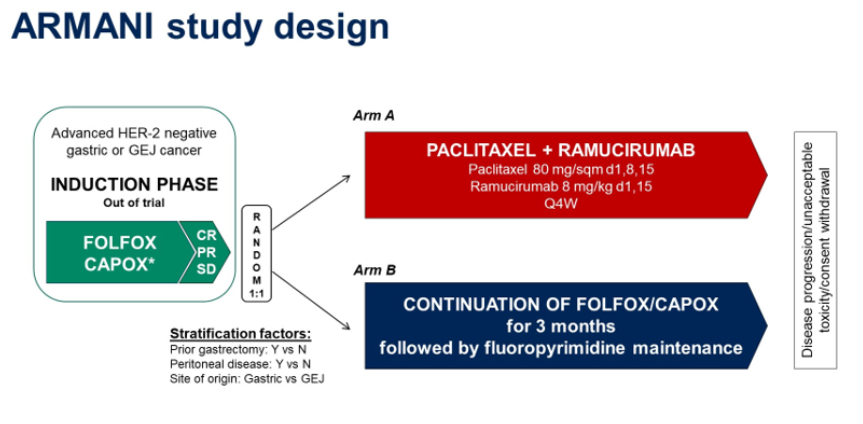 ARMANI study design

Advanced HER-2 negative gastric or GEJ cancer

INDUCTION PHASE
Out of trial

FOLFOX
CAPOX*

CR
PR
SD

R
A
N
D
O
M
1:1

Stratification factors:
Prior gastrectomy: Y vs N
Peritoneal disease: Y vs N
Site of origin: Gastric vs GEJ

Arm A

PACLITAXEL + RAMUCIRUMAB
Paclitaxel 80 mg/sqm d1,8,15
Ramucirumab 8 mg/kg d1,15
Q4W

Arm B

CONTINUATION OF FOLFOX/CAPOX
for 3 months
followed by fluoropyrimidine maintenance

Disease progression/unacceptable toxicity/consent withdrawal